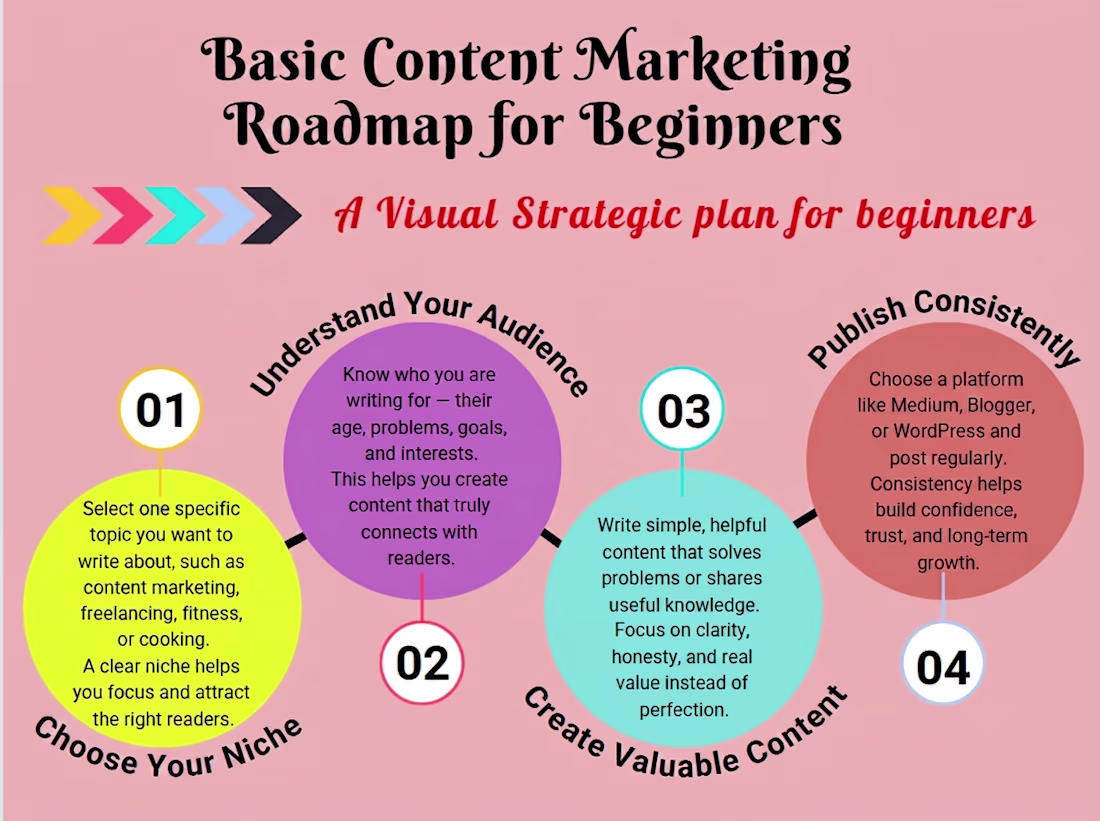 Basic Content Marketing Roadmap for Beginners

A Visual Strategic plan for beginners

01

Select one specific topic you want to write about, such as content marketing, freelancing, fitness, or cooking. A clear niche helps you focus and attract the right readers.

Choose Your Niche

Understand Your Audience

Know who you are writing for — their age, problems, goals, and interests. This helps you create content that truly connects with readers.

02

03

Write simple, helpful content that solves problems or shares useful knowledge. Focus on clarity, honesty, and real value instead of perfection.

Create Valuable Content

Publish Consistently

Choose a platform like Medium, Blogger, or WordPress and post regularly. Consistency helps build confidence, trust, and long-term growth.

04